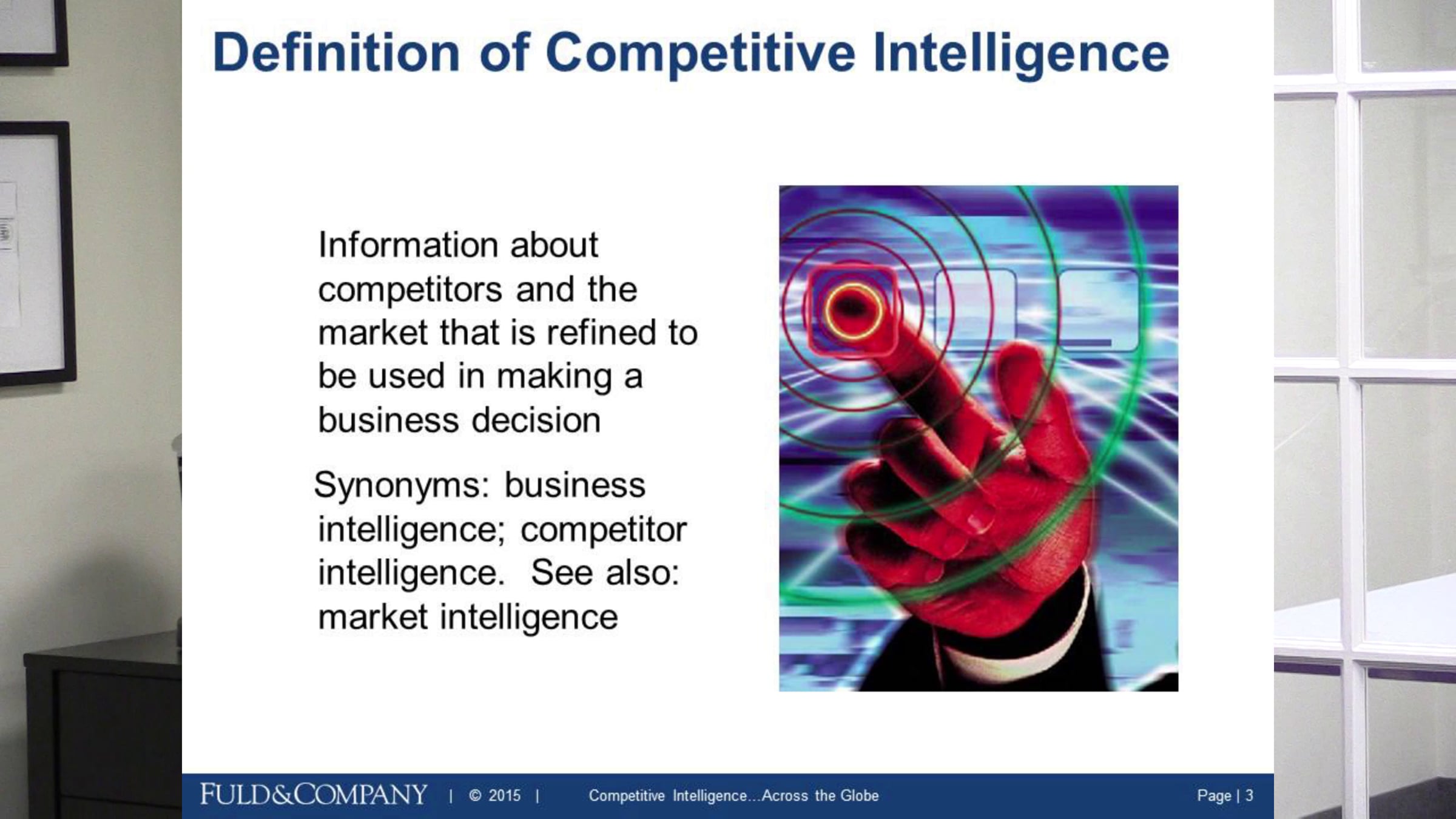 Definition of Competitive Intelligence

Information about competitors and the market that is refined to be used in making a business decision

Synonyms: business intelligence; competitor intelligence. See also: market intelligence

FULD&COMPANY | © 2015 | Competitive Intelligence...Across the Globe Page | 3